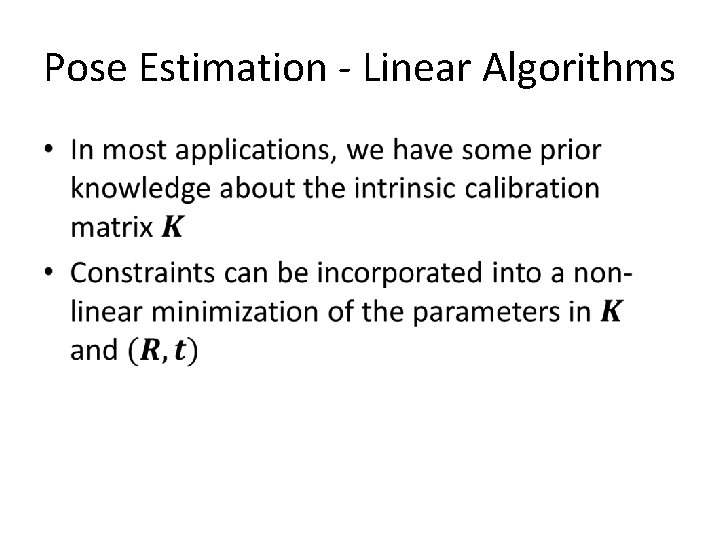 Pose Estimation - Linear Algorithms

• In most applications, we have some prior knowledge about the intrinsic calibration matrix $\boldsymbol{K}$

• Constraints can be incorporated into a non-linear minimization of the parameters in $\boldsymbol{K}$ and $(\boldsymbol{R}, \boldsymbol{t})$